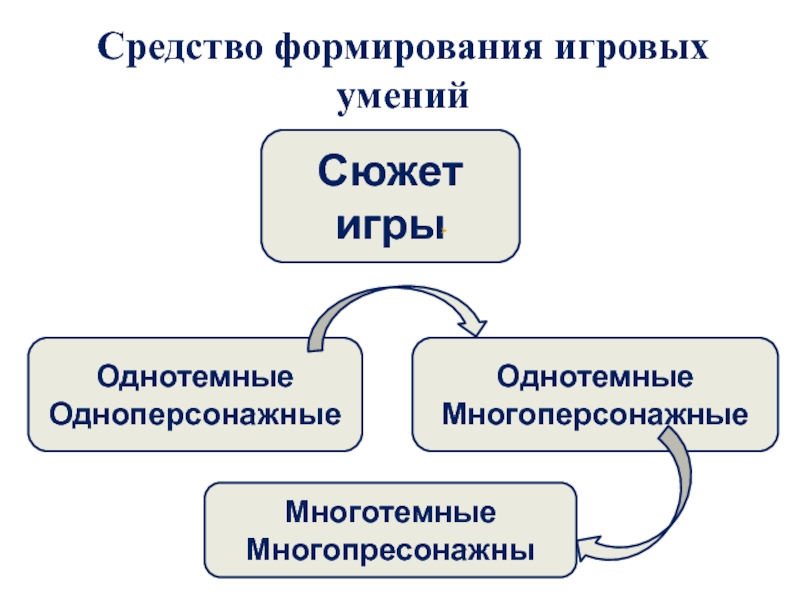 Средство формирования игровых умений

Сюжет игры

Однотемные Одноперсонажные

Однотемные Многоперсонажные

Многотемные Многопресонажны